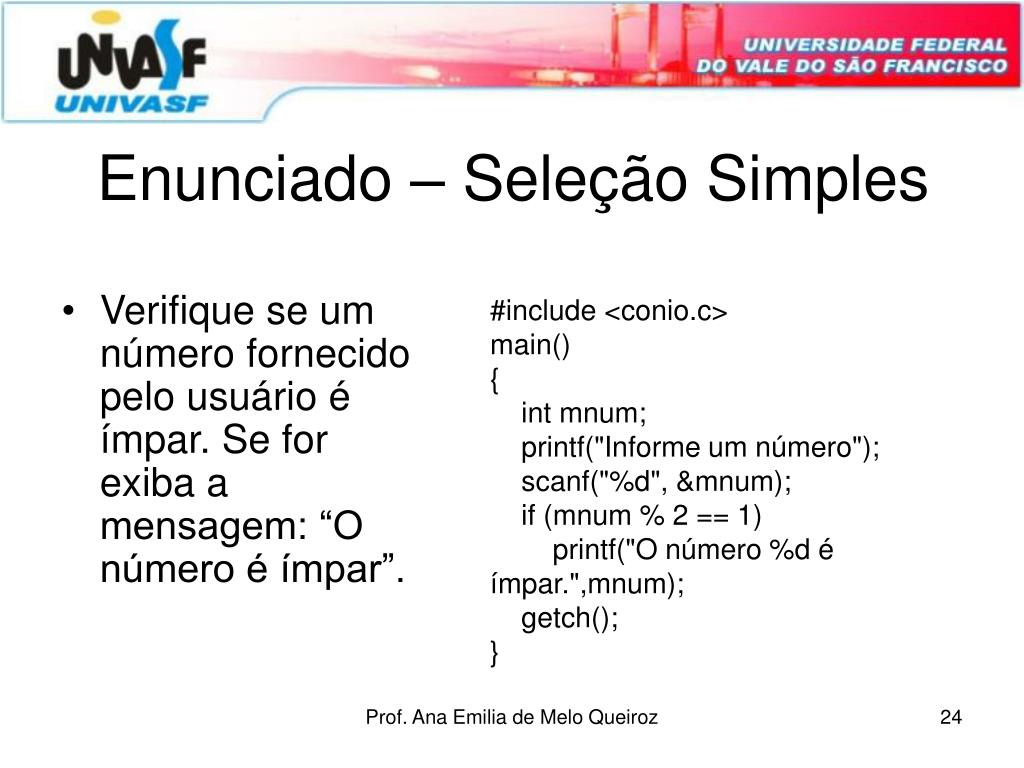 UNIVASF
UNIVASF
UNIVERSIDADE FEDERAL
DO VALE DO SÃO FRANCISCO

Enunciado – Seleção Simples

• Verifique se um número fornecido pelo usuário é ímpar. Se for exiba a mensagem: “O número é ímpar”.

#include <conio.c>
main()
{
int mnum;
printf("Informe um número");
scanf("%d", &mnum);
if (mnum % 2 == 1)
printf("O número %d é ímpar.",mnum);
getch();
}

Prof. Ana Emilia de Melo Queiroz

24